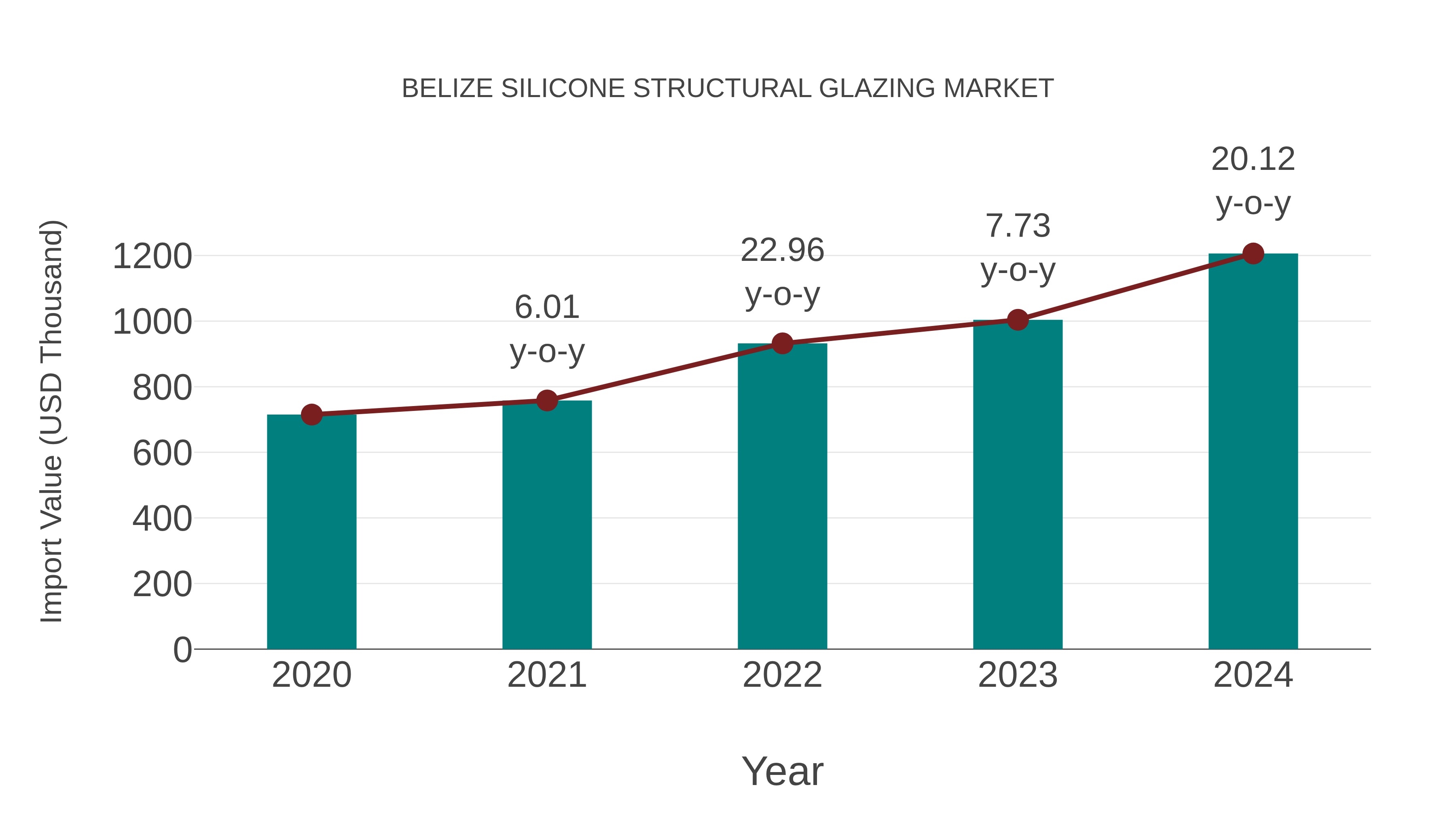 BELIZE SILICONE STRUCTURAL GLAZING MARKET

Import Value (USD Thousand)

1200
1000
800
600
400
200
0

6.01 y-o-y
22.96 y-o-y
7.73 y-o-y
20.12 y-o-y

2020
2021
2022
2023
2024

Year